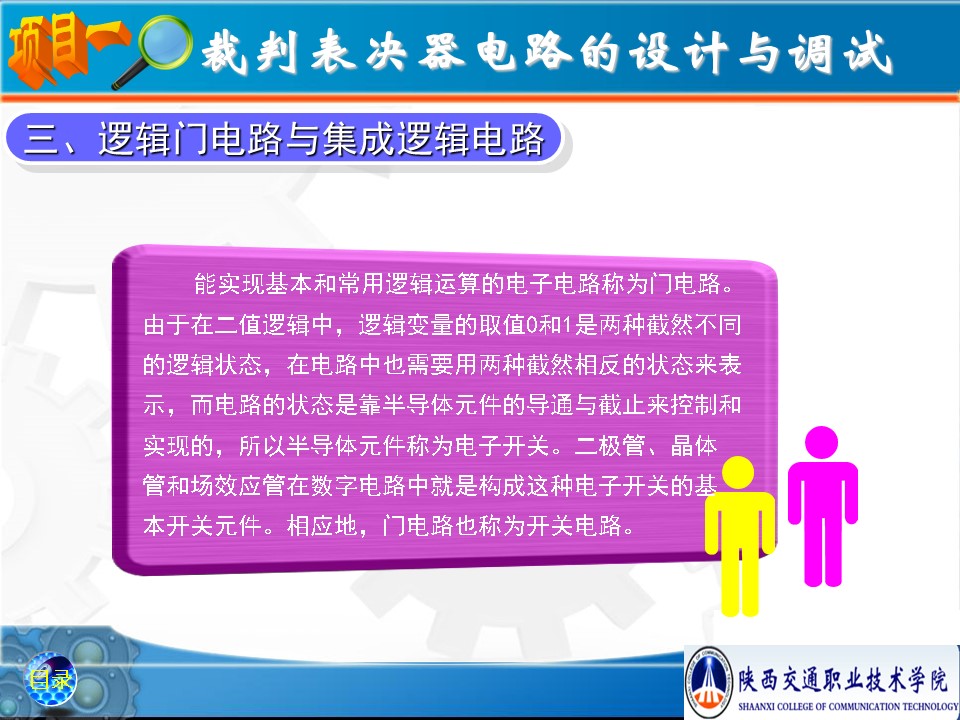 项目一 裁判表决器电路的设计与调试

三、逻辑门电路与集成逻辑电路

能实现基本和常用逻辑运算的电子电路称为门电路。由于在二值逻辑中，逻辑变量的取值0和1是两种截然不同的逻辑状态，在电路中也需要用两种截然相反的状态来表示，而电路的状态是靠半导体元件的导通与截止来控制和实现的，所以半导体元件称为电子开关。二极管、晶体管和场效应管在数字电路中就是构成这种电子开关的基本开关元件。相应地，门电路也称为开关电路。

目录

陕西交通职业技术学院
SHAANXI COLLEGE OF COMMUNICATION TECHNOLOGY